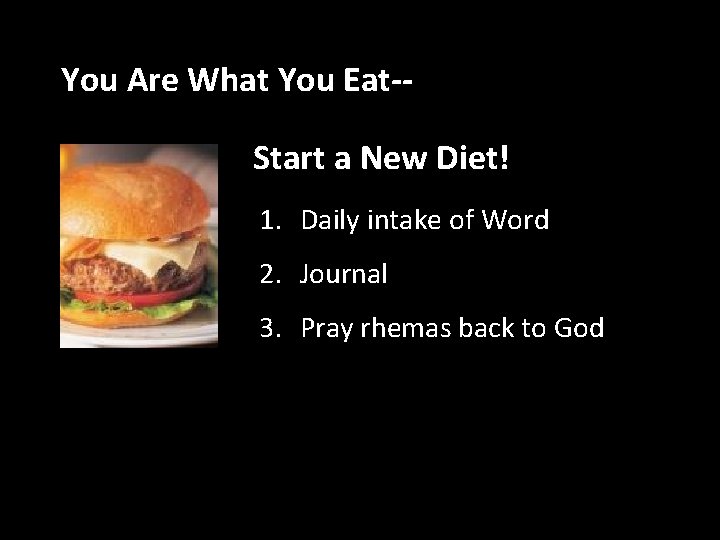 You Are What You Eat--

Start a New Diet!

1. Daily intake of Word
2. Journal
3. Pray rhemas back to God